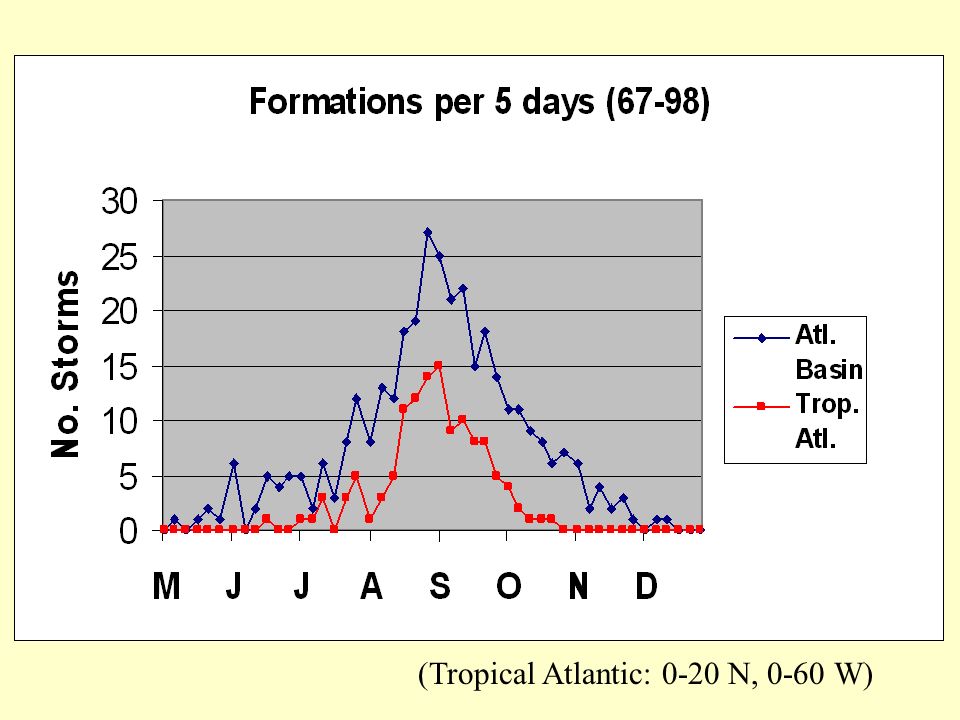 Formations per 5 days (67-98)

No. Storms

30
25
20
15
10
5
0

M J J A S O N D

Atl. Basin
Trop. Atl.

(Tropical Atlantic: 0-20 N, 0-60 W)